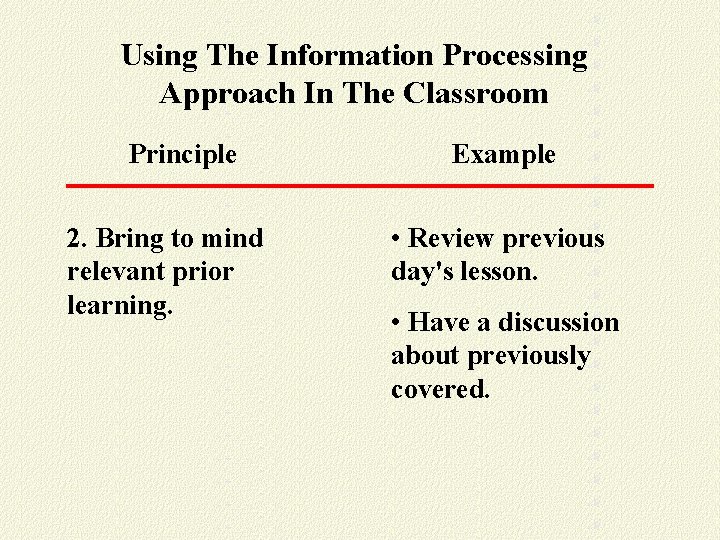 Using The Information Processing Approach In The Classroom

| Principle | Example |
|---|---|
| 2. Bring to mind relevant prior learning. | • Review previous day's lesson. • Have a discussion about previously covered. |